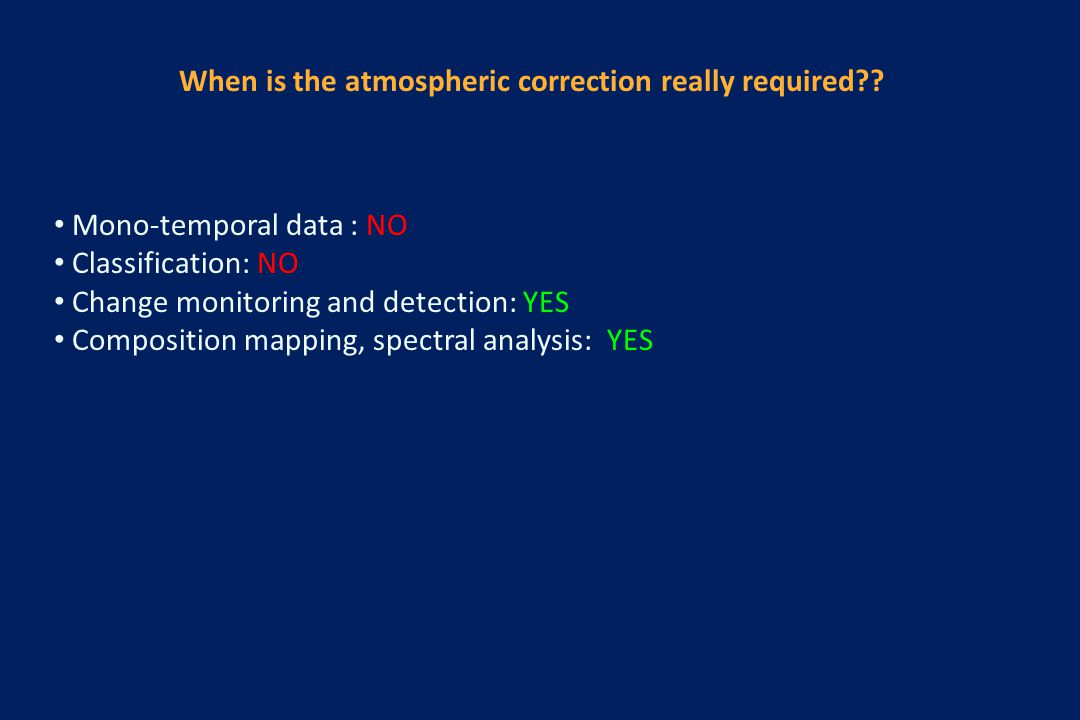 When is the atmospheric correction really required??

• Mono-temporal data : NO
• Classification: NO
• Change monitoring and detection: YES
• Composition mapping, spectral analysis:  YES